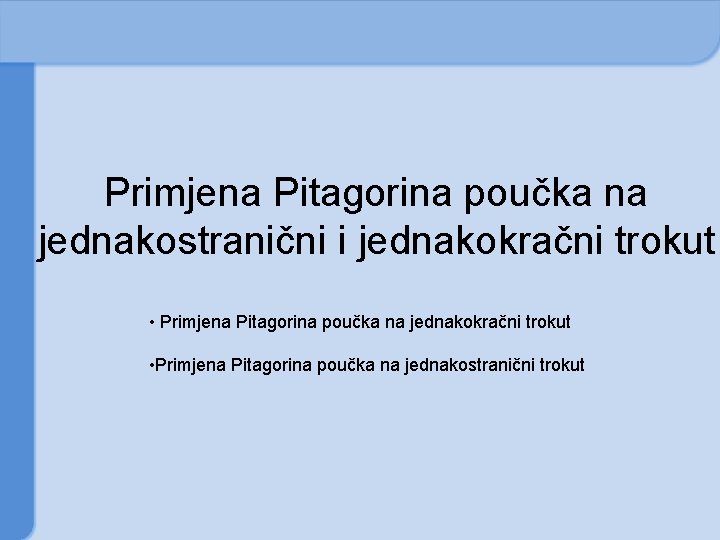 Primjena Pitagorina poučka na jednakostranični i jednakokračni trokut

• Primjena Pitagorina poučka na jednakokračni trokut

•Primjena Pitagorina poučka na jednakostranični trokut